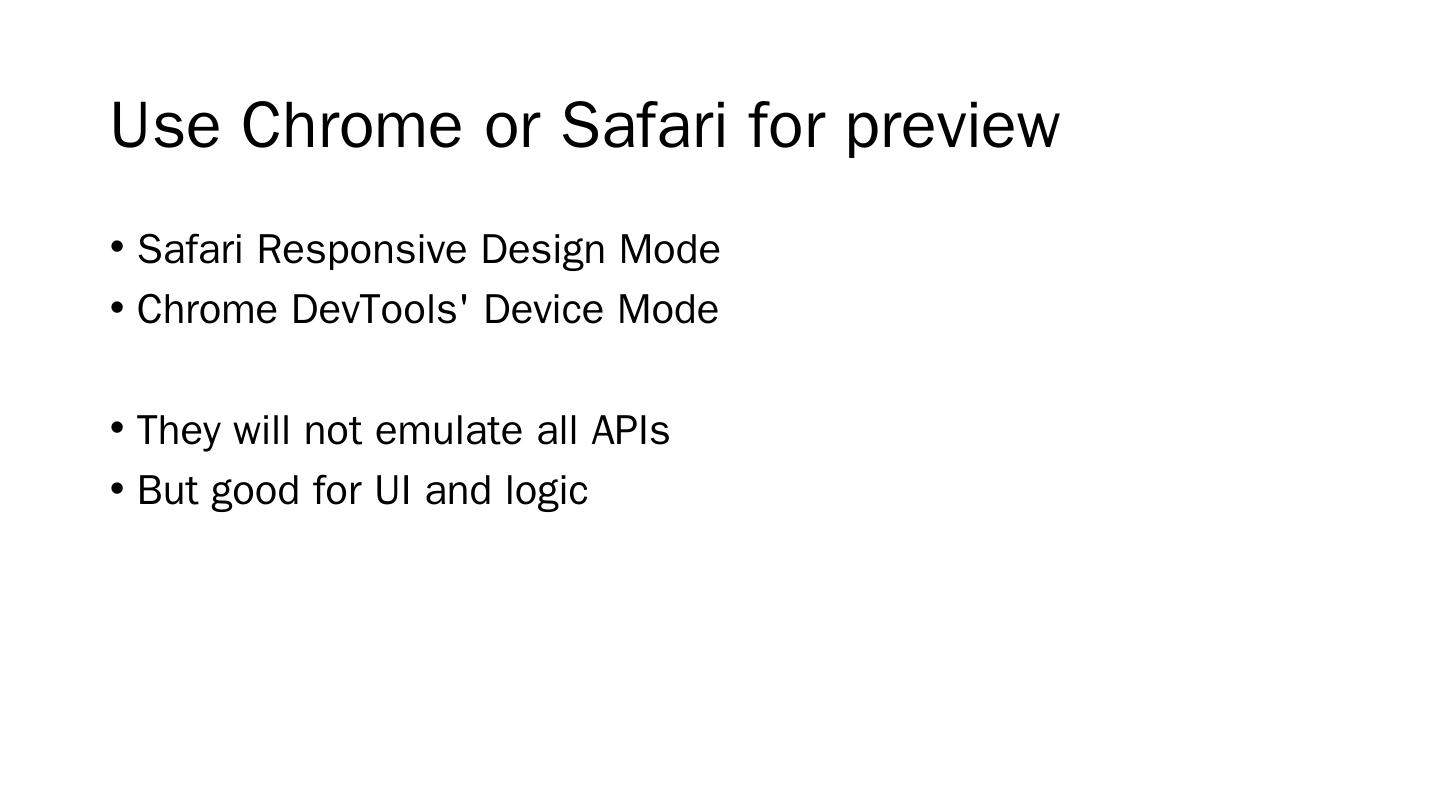 Use Chrome or Safari for preview

• Safari Responsive Design Mode
• Chrome DevTools' Device Mode

• They will not emulate all APIs
• But good for UI and logic